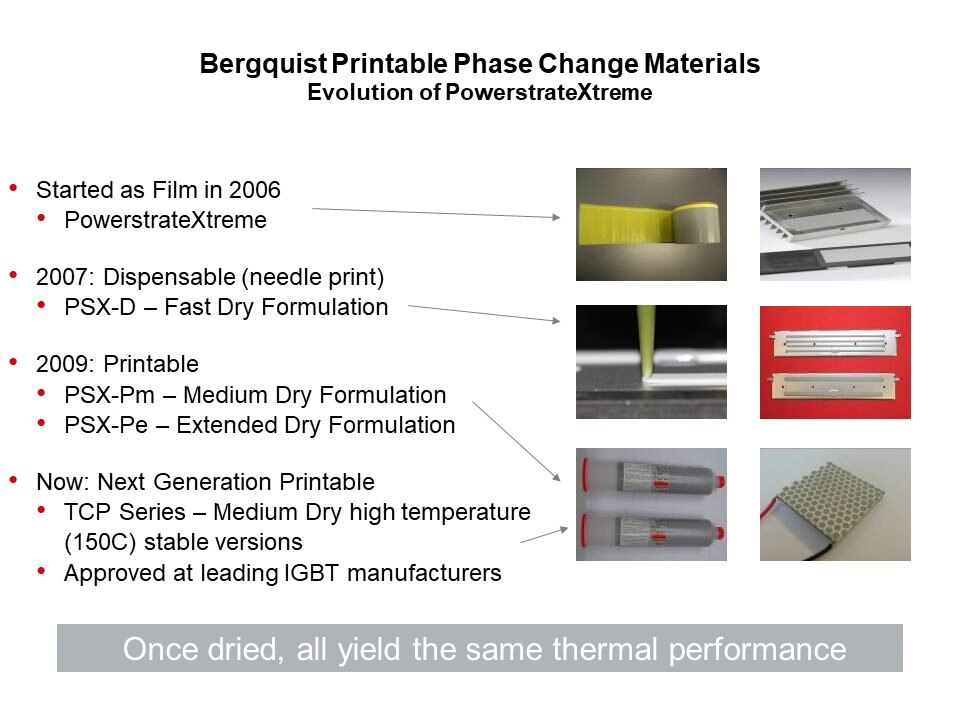 Bergquist Printable Phase Change Materials
Evolution of PowerstrateXtreme

• Started as Film in 2006
  • PowerstrateXtreme

• 2007: Dispensable (needle print)
  • PSX-D – Fast Dry Formulation

• 2009: Printable
  • PSX-Pm – Medium Dry Formulation
  • PSX-Pe – Extended Dry Formulation

• Now: Next Generation Printable
  • TCP Series – Medium Dry high temperature (150C) stable versions
  • Approved at leading IGBT manufacturers

Once dried, all yield the same thermal performance